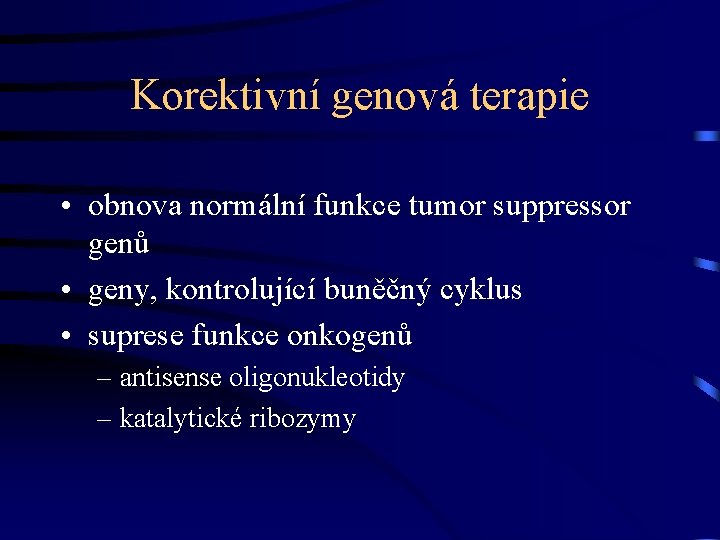 Korektivní genová terapie

• obnova normální funkce tumor suppressor genů
• geny, kontrolující buněčný cyklus
• suprese funkce onkogenů
– antisense oligonukleotidy
– katalytické ribozymy